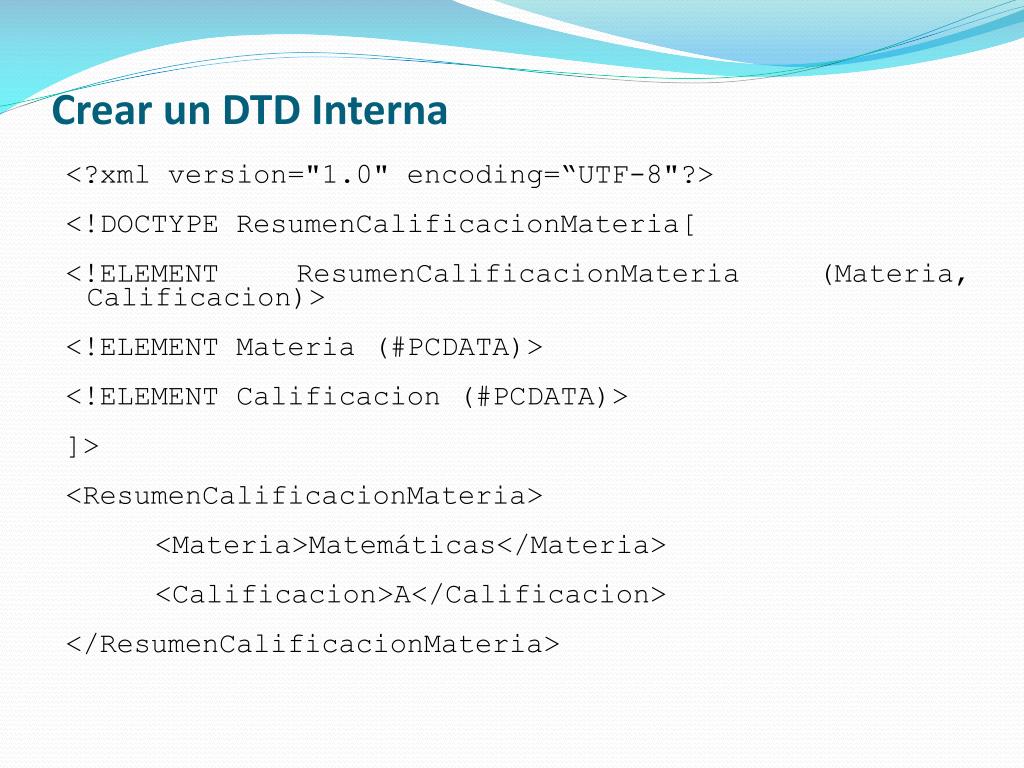 Crear un DTD Interna

<?xml version="1.0" encoding=“UTF-8"?>

<!DOCTYPE ResumenCalificacionMateria[

<!ELEMENT ResumenCalificacionMateria (Materia, Calificacion)>

<!ELEMENT Materia (#PCDATA)>

<!ELEMENT Calificacion (#PCDATA)>

]>

<ResumenCalificacionMateria>

<Materia>Matemáticas</Materia>

<Calificacion>A</Calificacion>

</ResumenCalificacionMateria>